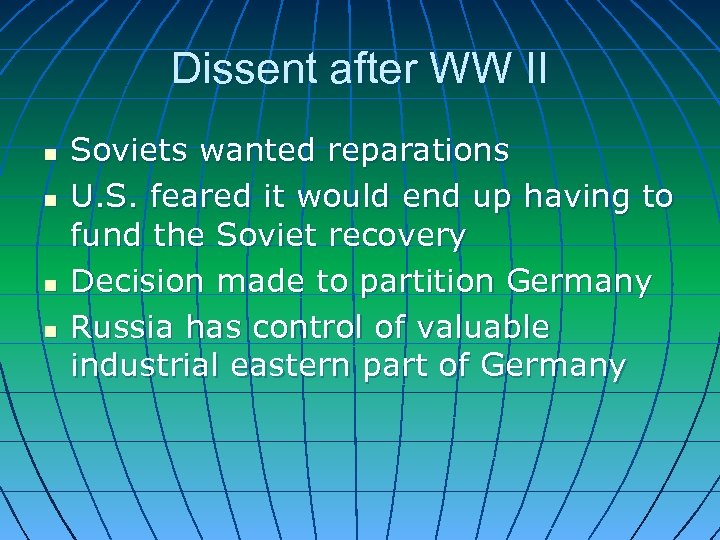 Dissent after WW II

- Soviets wanted reparations
- U.S. feared it would end up having to fund the Soviet recovery
- Decision made to partition Germany
- Russia has control of valuable industrial eastern part of Germany